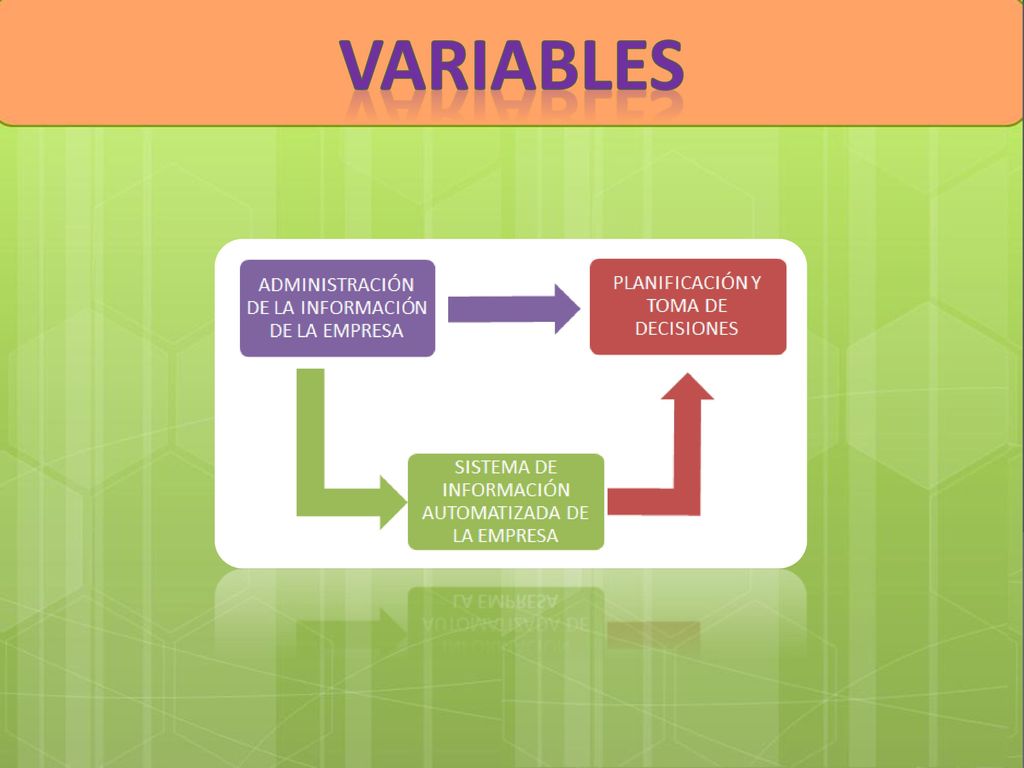 VARIABLES

ADMINISTRACIÓN DE LA INFORMACIÓN DE LA EMPRESA

PLANIFICACIÓN Y TOMA DE DECISIONES

SISTEMA DE INFORMACIÓN AUTOMATIZADA DE LA EMPRESA